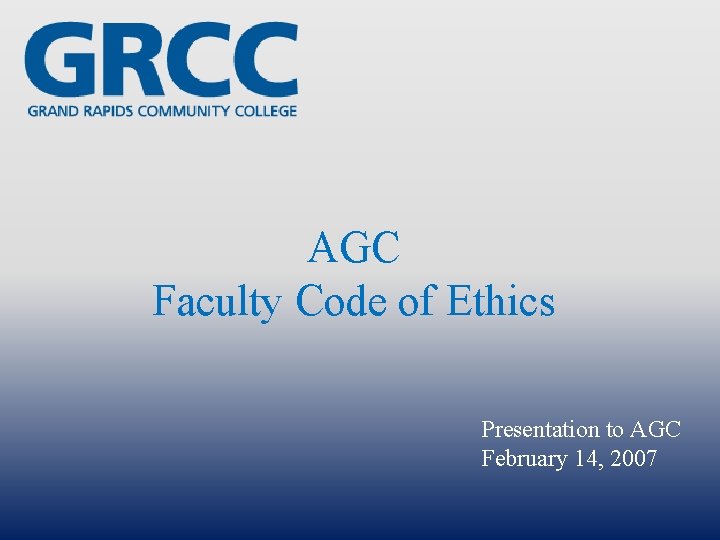 GRCC
GRAND RAPIDS COMMUNITY COLLEGE

AGC
Faculty Code of Ethics

Presentation to AGC
February 14, 2007